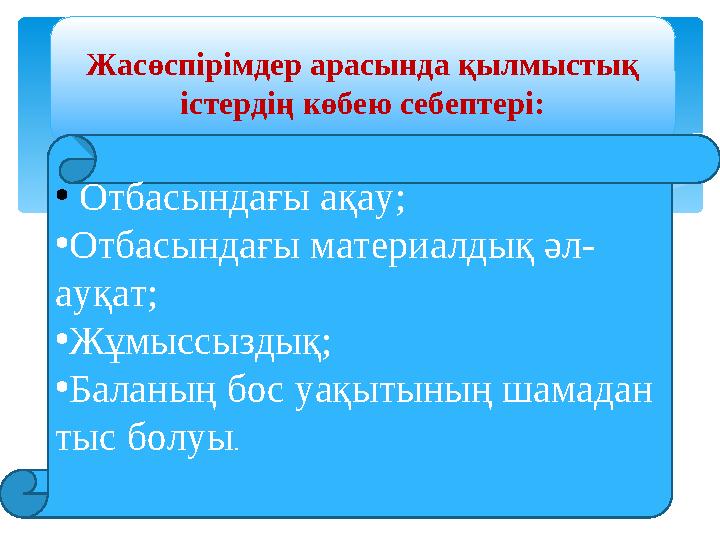 Жасөспірімдер арасында қылмыстық істердің көбею себептері:

• Отбасындағы ақау;

•Отбасындағы материалдық әл-ауқат;

•Жұмыссыздық;

•Баланың бос уақытының шамадан тыс болуы.